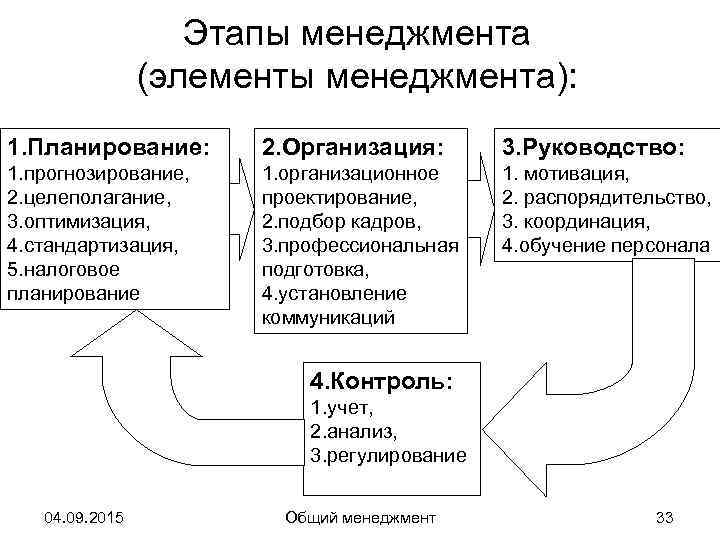 Этапы менеджмента (элементы менеджмента):

1.Планирование:
1.прогнозирование,
2.целеполагание,
3.оптимизация,
4.стандартизация,
5.налоговое планирование

2.Организация:
1.организационное проектирование,
2.подбор кадров,
3.профессиональная подготовка,
4.установление коммуникаций

3.Руководство:
1. мотивация,
2. распорядительство,
3. координация,
4.обучение персонала

4.Контроль:
1.учет,
2.анализ,
3.регулирование

04.09.2015

Общий менеджмент

33